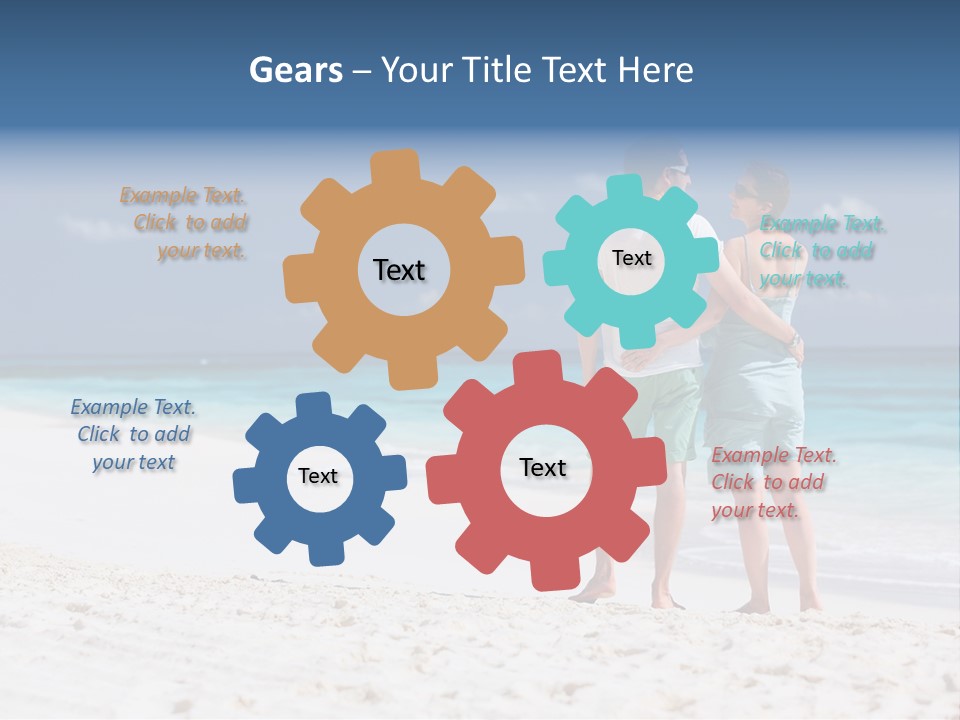 Gears – Your Title Text Here

Example Text. Click to add your text.

Text

Text

Example Text. Click to add your text.

Example Text. Click to add your text

Text

Text

Example Text. Click to add your text.